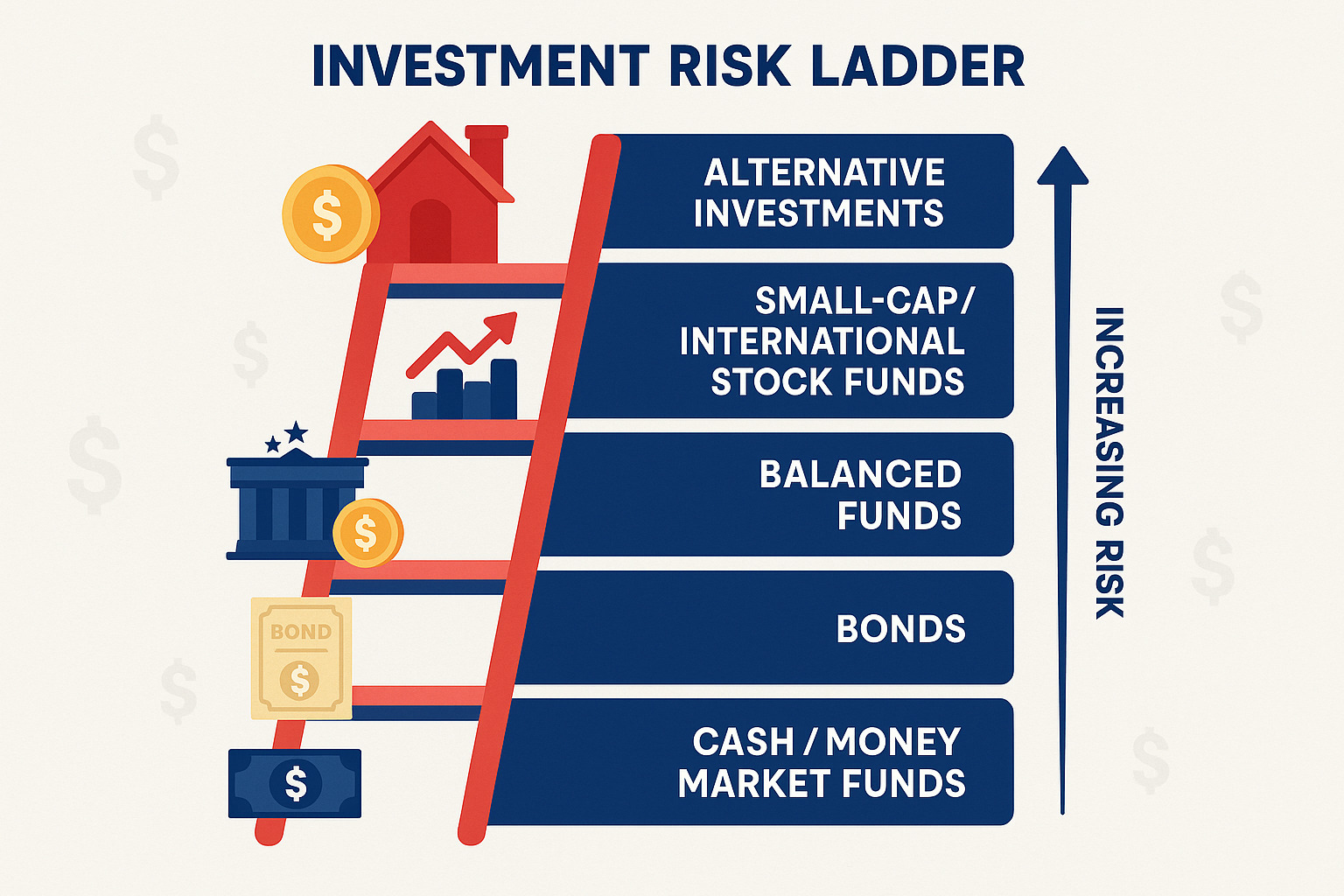 INVESTMENT RISK LADDER

ALTERNATIVE INVESTMENTS

SMALL-CAP/ INTERNATIONAL STOCK FUNDS

BALANCED FUNDS

BONDS

CASH / MONEY MARKET FUNDS

INCREASING RISK

BOND

$

$

$

$